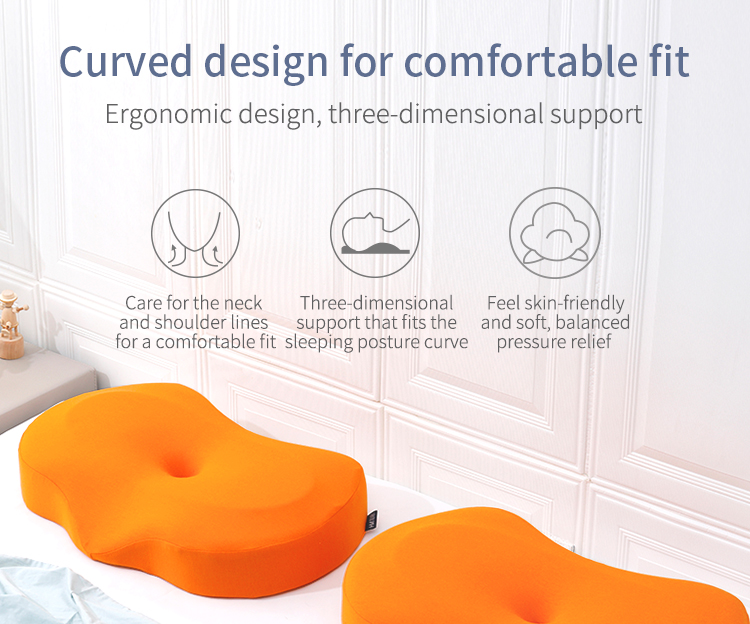 Curved design for comfortable fit

Ergonomic design, three-dimensional support

Care for the neck and shoulder lines for a comfortable fit

Three-dimensional support that fits the sleeping posture curve

Feel skin-friendly and soft, balanced pressure relief